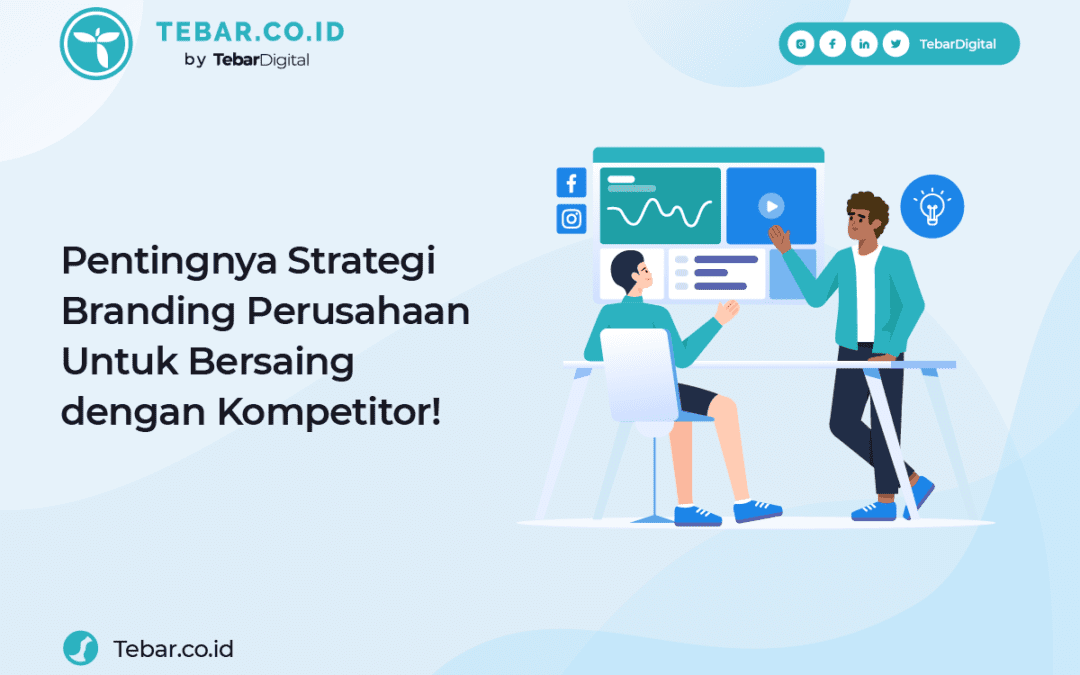 TEBAR.CO.ID
by TebarDigital

TebarDigital

Pentingnya Strategi Branding Perusahaan Untuk Bersaing dengan Kompetitor!

Tebar.co.id